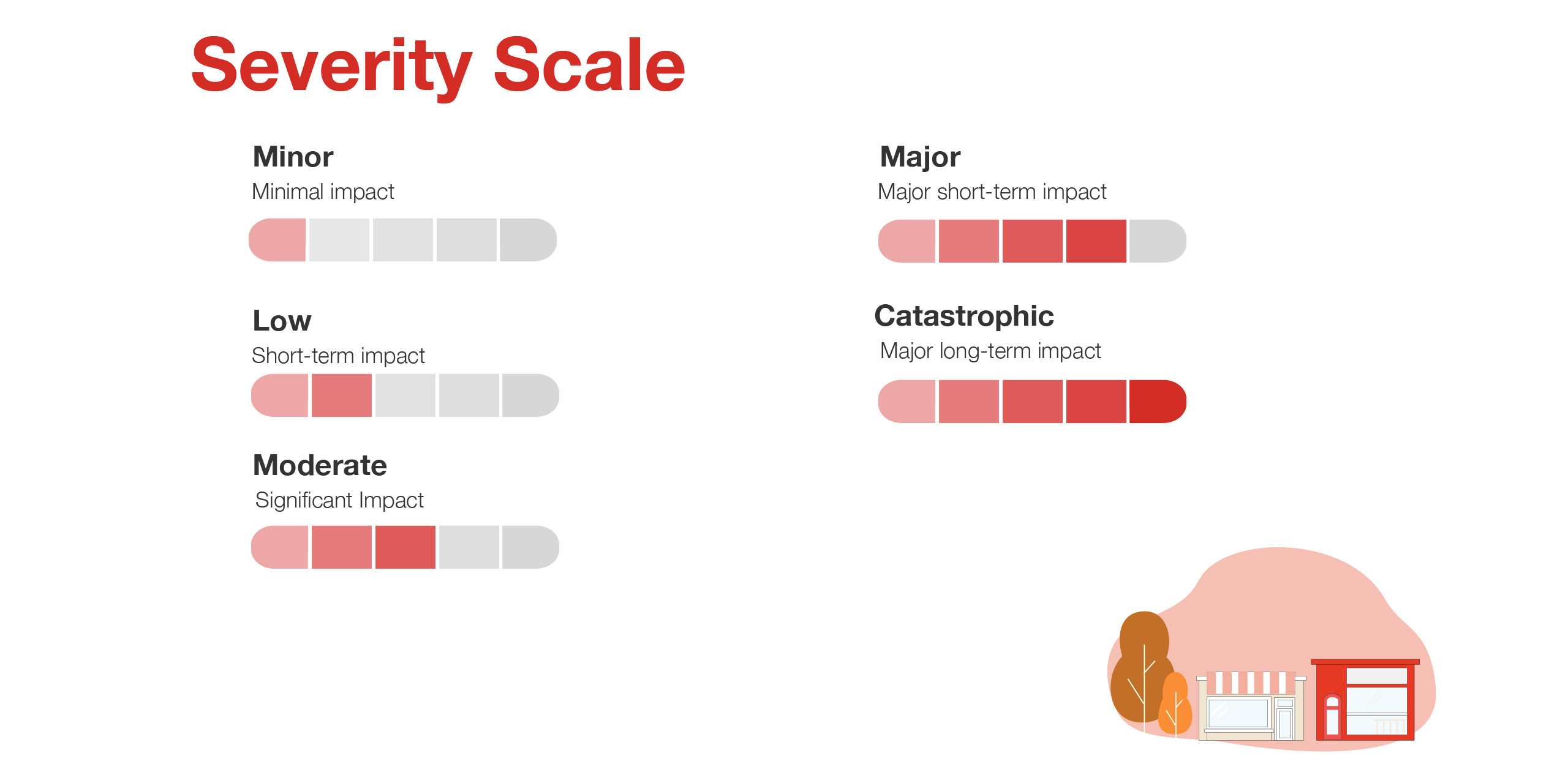 Severity Scale

Minor

Minimal impact

Low

Short-term impact

Moderate

Significant Impact

Major

Major short-term impact

Catastrophic

Major long-term impact